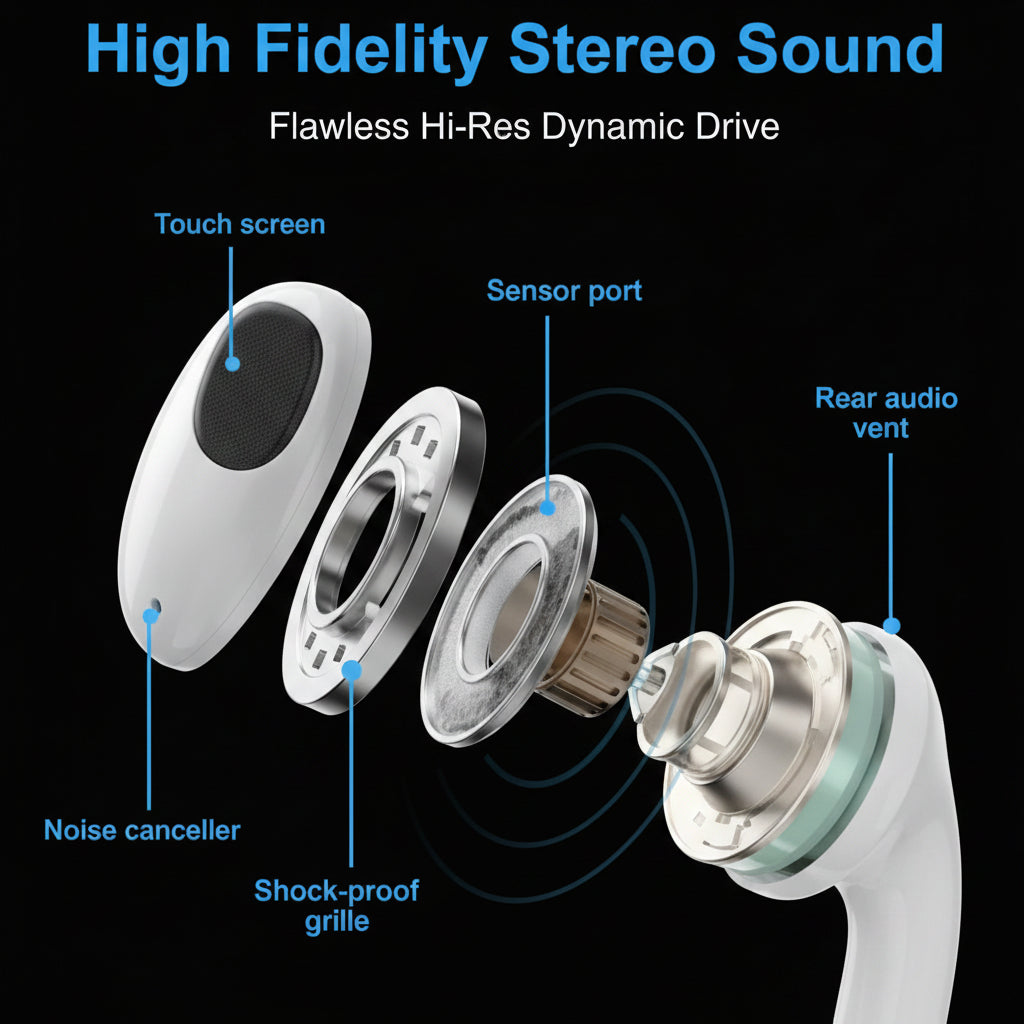 High Fidelity Stereo Sound

Flawless Hi-Res Dynamic Drive

Touch screen

Sensor port

Rear audio vent

Noise canceller

Shock-proof grille